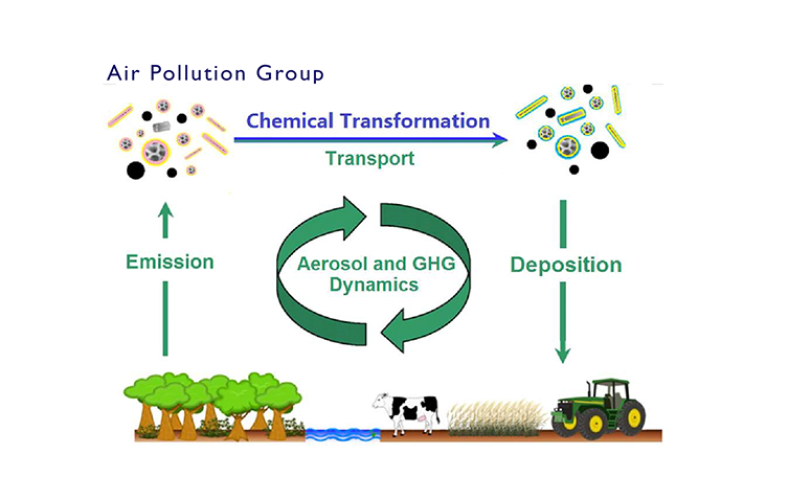 Air Pollution Group

Chemical Transformation

Transport

Emission

Aerosol and GHG Dynamics

Deposition